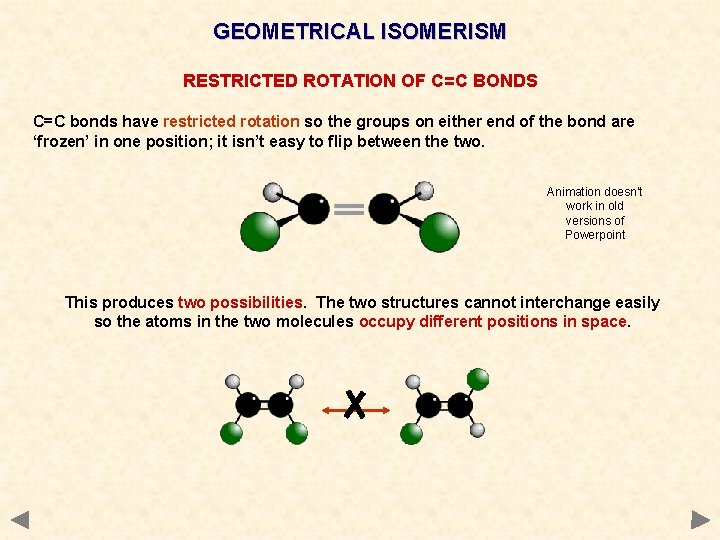 GEOMETRICAL ISOMERISM

RESTRICTED ROTATION OF C=C BONDS

C=C bonds have restricted rotation so the groups on either end of the bond are ‘frozen’ in one position; it isn’t easy to flip between the two.

Animation doesn't work in old versions of Powerpoint

This produces two possibilities. The two structures cannot interchange easily so the atoms in the two molecules occupy different positions in space.

X